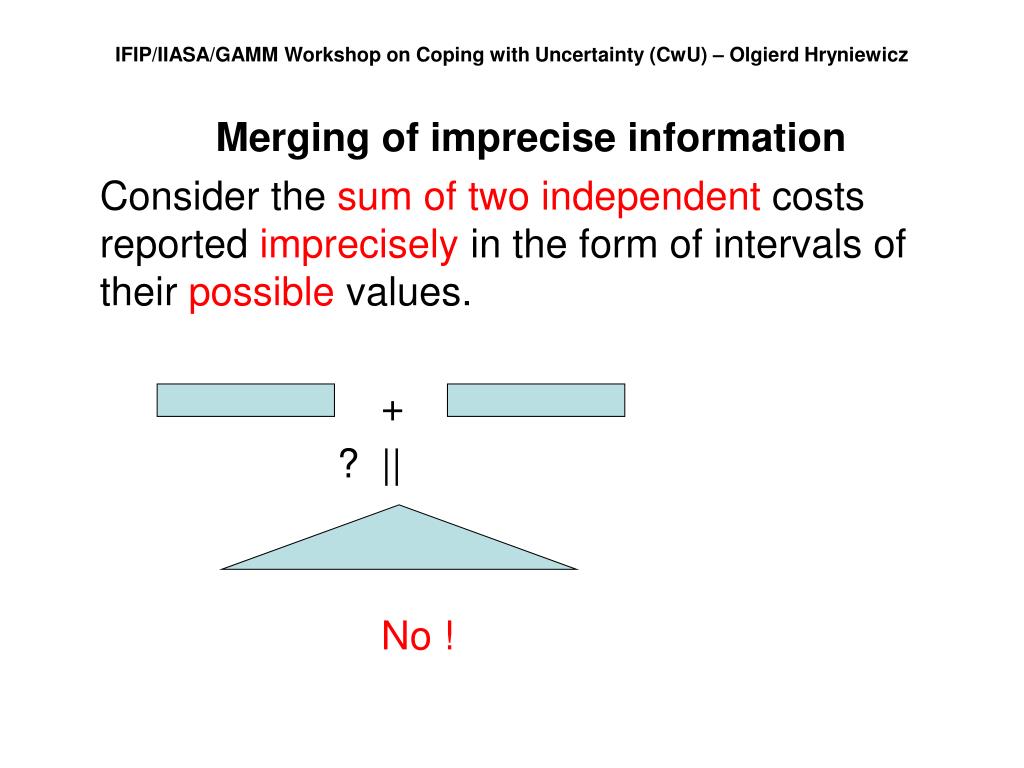 IFIP/IIASA/GAMM Workshop on Coping with Uncertainty (CwU) – Olgierd Hryniewicz

Merging of imprecise information

Consider the sum of two independent costs reported imprecisely in the form of intervals of their possible values.

+

? ||

No !